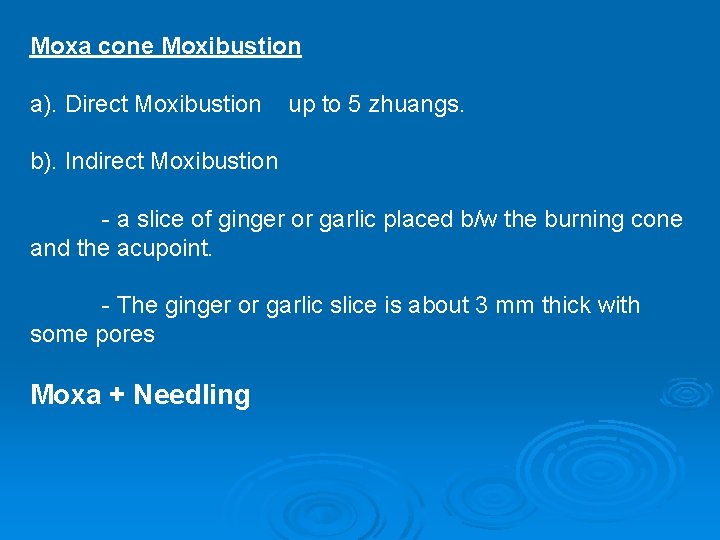 Moxa cone Moxibustion

a). Direct Moxibustion up to 5 zhuangs.

b). Indirect Moxibustion

- a slice of ginger or garlic placed b/w the burning cone and the acupoint.

- The ginger or garlic slice is about 3 mm thick with some pores

Moxa + Needling